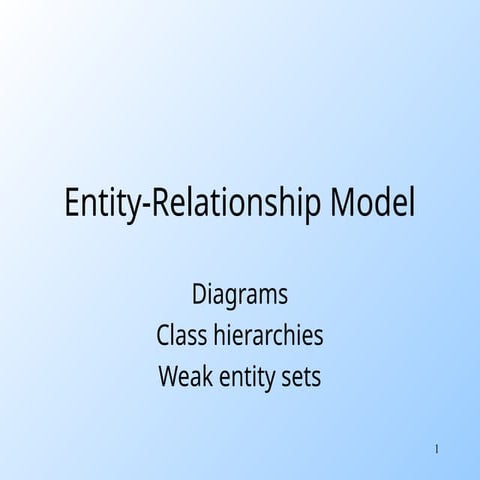 Entity-Relationship Model

Diagrams
Class hierarchies
Weak entity sets

1